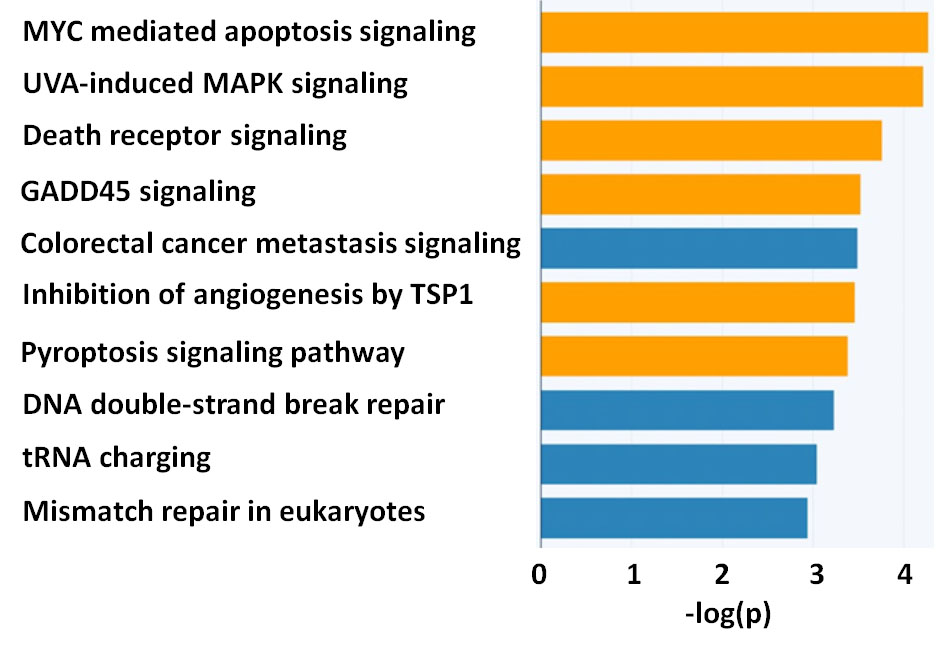 MYC mediated apoptosis signaling
UVA-induced MAPK signaling
Death receptor signaling
GADD45 signaling
Colorectal cancer metastasis signaling
Inhibition of angiogenesis by TSP1
Pyroptosis signaling pathway
DNA double-strand break repair
tRNA charging
Mismatch repair in eukaryotes

0 1 2 3 4
-log(p)